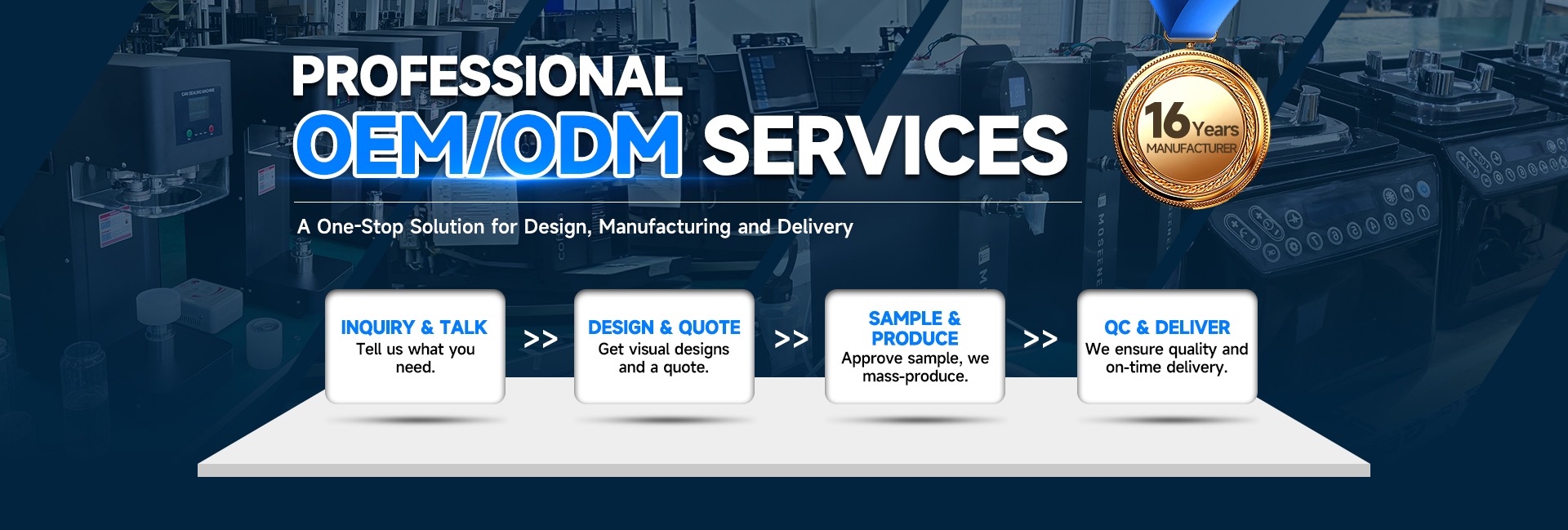 PROFESSIONAL
OEM/ODM SERVICES

16 Years
MANUFACTURER

A One-Stop Solution for Design, Manufacturing and Delivery

INQUIRY & TALK
Tell us what you need.

>>

DESIGN & QUOTE
Get visual designs and a quote.

>>

SAMPLE & PRODUCE
Approve sample, we mass-produce.

>>

QC & DELIVER
We ensure quality and on-time delivery.